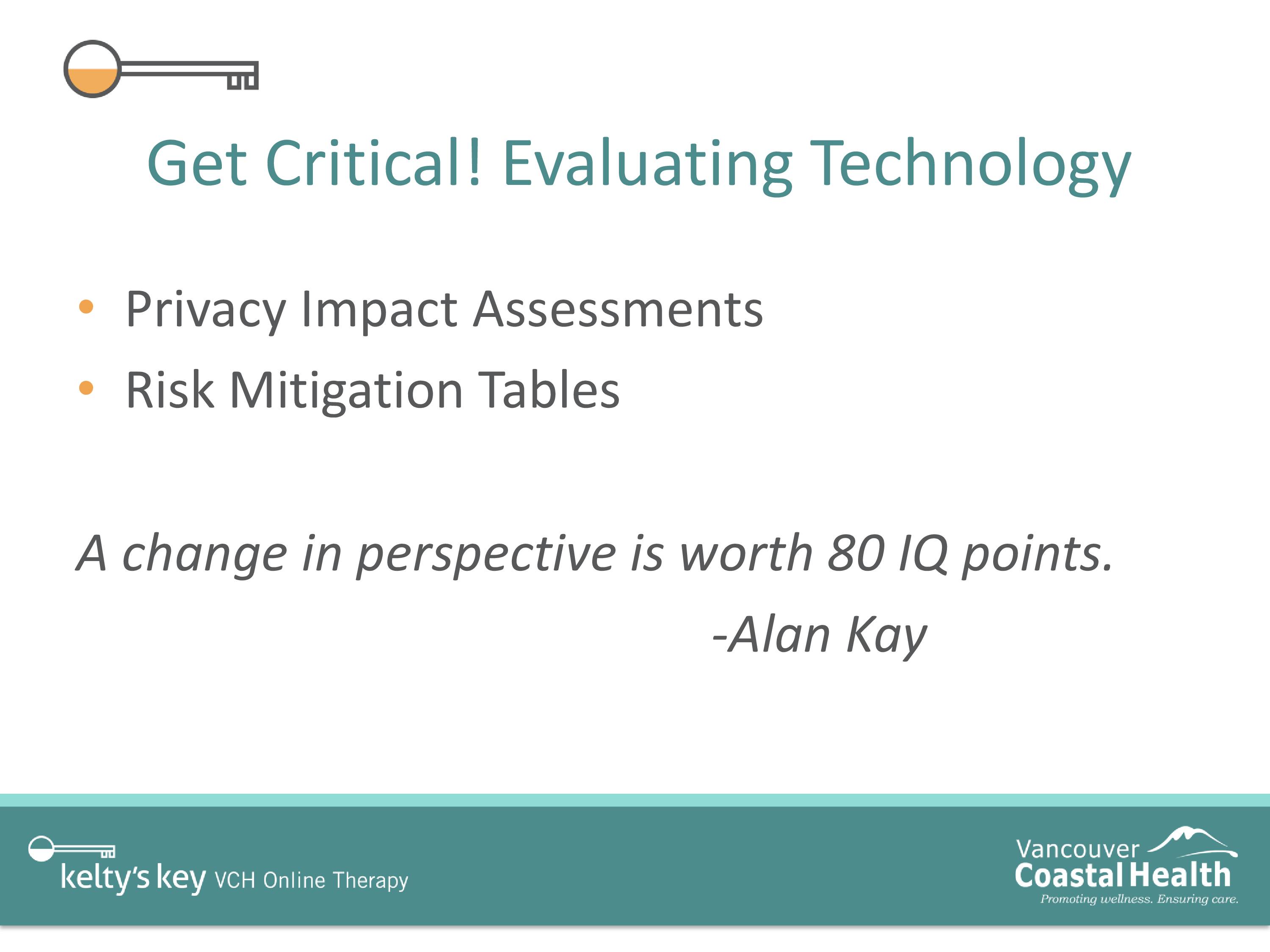 Get Critical! Evaluating Technology

• Privacy Impact Assessments
• Risk Mitigation Tables

A change in perspective is worth 80 IQ points.
-Alan Kay

kelty's key VCH Online Therapy

Vancouver Coastal Health
Promoting wellness. Ensuring care.